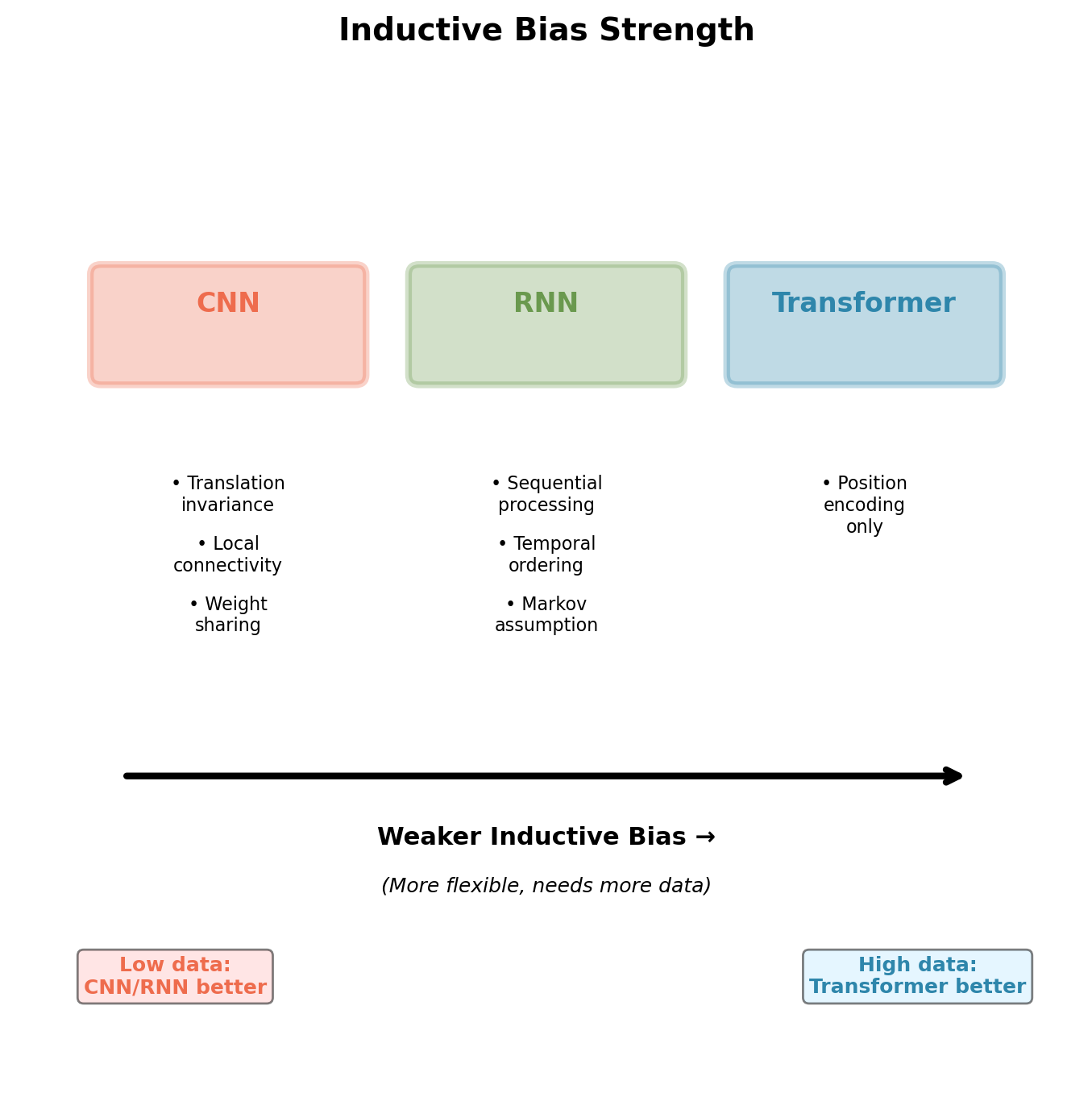 Inductive Bias Strength

CNN

• Translation invariance

• Local connectivity

• Weight sharing

RNN

• Sequential processing

• Temporal ordering

• Markov assumption

Transformer

• Position encoding only

Weaker Inductive Bias →

(More flexible, needs more data)

Low data: CNN/RNN better

High data: Transformer better